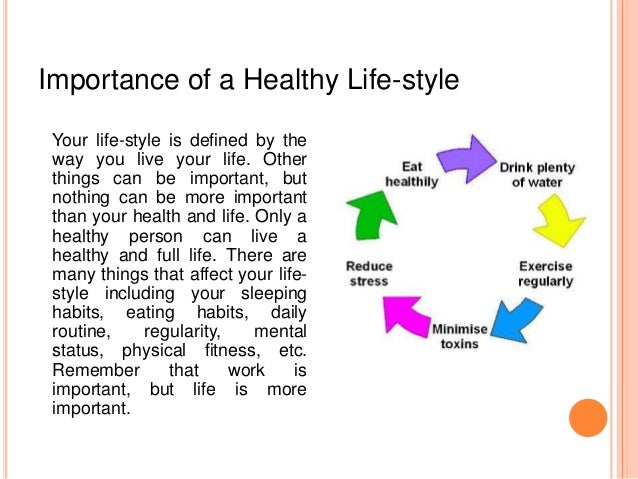 Importance of a Healthy Life-style

Your life-style is defined by the way you live your life. Other things can be important, but nothing can be more important than your health and life. Only a healthy person can live a healthy and full life. There are many things that affect your life-style including your sleeping habits, eating habits, daily routine, regularity, mental status, physical fitness, etc. Remember that work is important, but life is more important.

Eat healthily
Drink plenty of water
Exercise regularly
Minimise toxins
Reduce stress